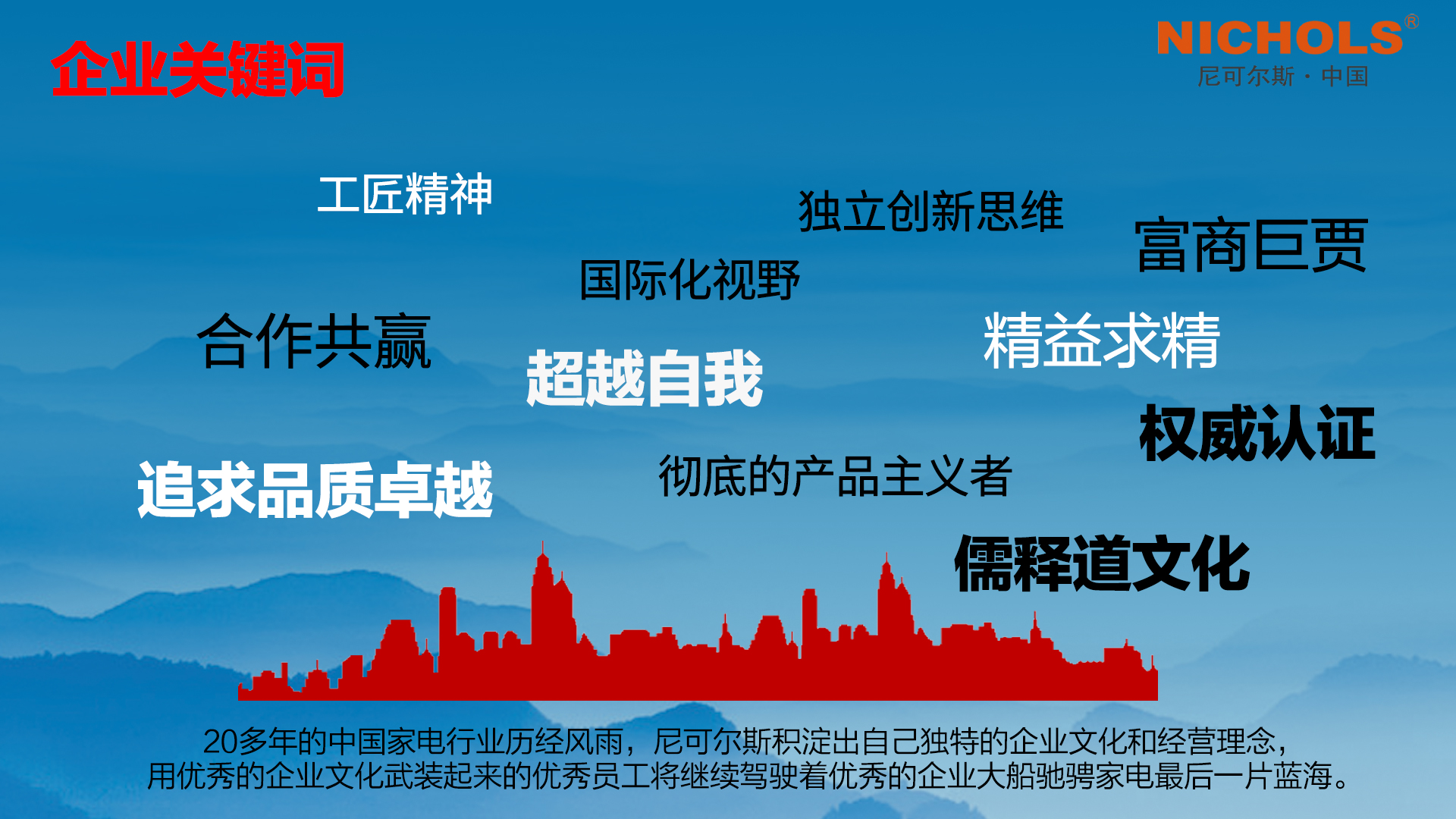 企业关键词

NICHOLS®
尼可尔斯 · 中国

工匠精神

独立创新思维

富商巨贾

国际化视野

合作共赢

超越自我

精益求精

权威认证

追求品质卓越

彻底的产品主义者

儒释道文化

20多年的中国家电行业历经风雨，尼可尔斯积淀出自己独特的企业文化和经营理念，用优秀的企业文化武装起来的优秀员工将继续驾驶着优秀的企业大船驰骋家电最后一片蓝海。